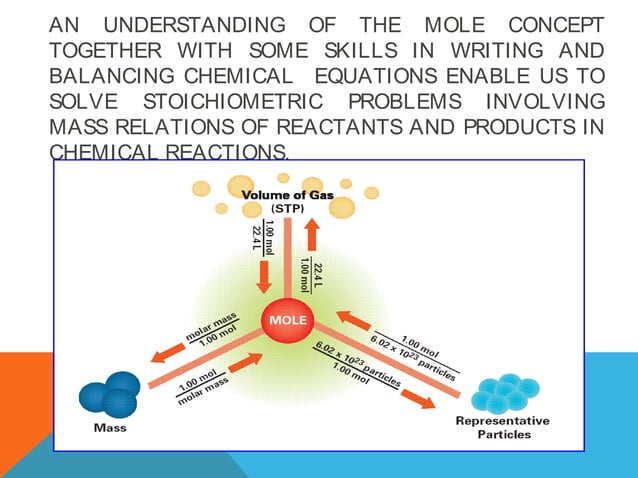 AN UNDERSTANDING OF THE MOLE CONCEPT TOGETHER WITH SOME SKILLS IN WRITING AND BALANCING CHEMICAL EQUATIONS ENABLE US TO SOLVE STOICHIOMETRIC PROBLEMS INVOLVING MASS RELATIONS OF REACTANTS AND PRODUCTS IN CHEMICAL REACTIONS.

Volume of Gas
(STP)

$\frac{1.00 \text{ mol}}{22.4 \text{ L}}$

$\frac{22.4 \text{ L}}{1.00 \text{ mol}}$

MOLE

$\frac{\text{molar mass}}{1.00 \text{ mol}}$

$\frac{1.00 \text{ mol}}{\text{molar mass}}$

$\frac{1.00 \text{ mol}}{6.02 \times 10^{23} \text{ particles}}$

$\frac{6.02 \times 10^{23} \text{ particles}}{1.00 \text{ mol}}$

Mass

Representative Particles